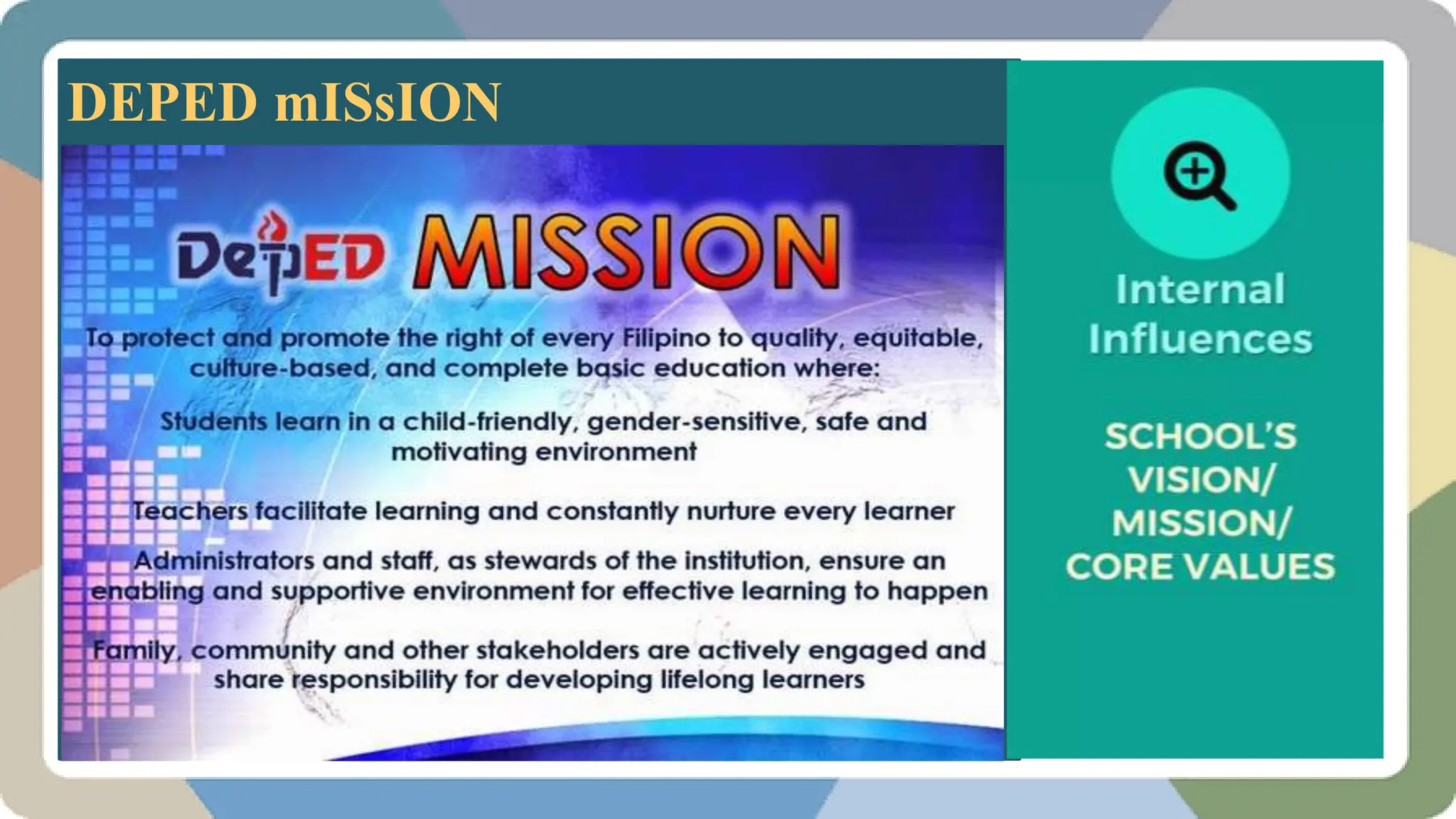 DEPED mISsION

DepED MISSION

To protect and promote the right of every Filipino to quality, equitable, culture-based, and complete basic education where:

Students learn in a child-friendly, gender-sensitive, safe and motivating environment

Teachers facilitate learning and constantly nurture every learner

Administrators and staff, as stewards of the institution, ensure an enabling and supportive environment for effective learning to happen

Family, community and other stakeholders are actively engaged and share responsibility for developing lifelong learners

Internal Influences

SCHOOL'S VISION/ MISSION/ CORE VALUES